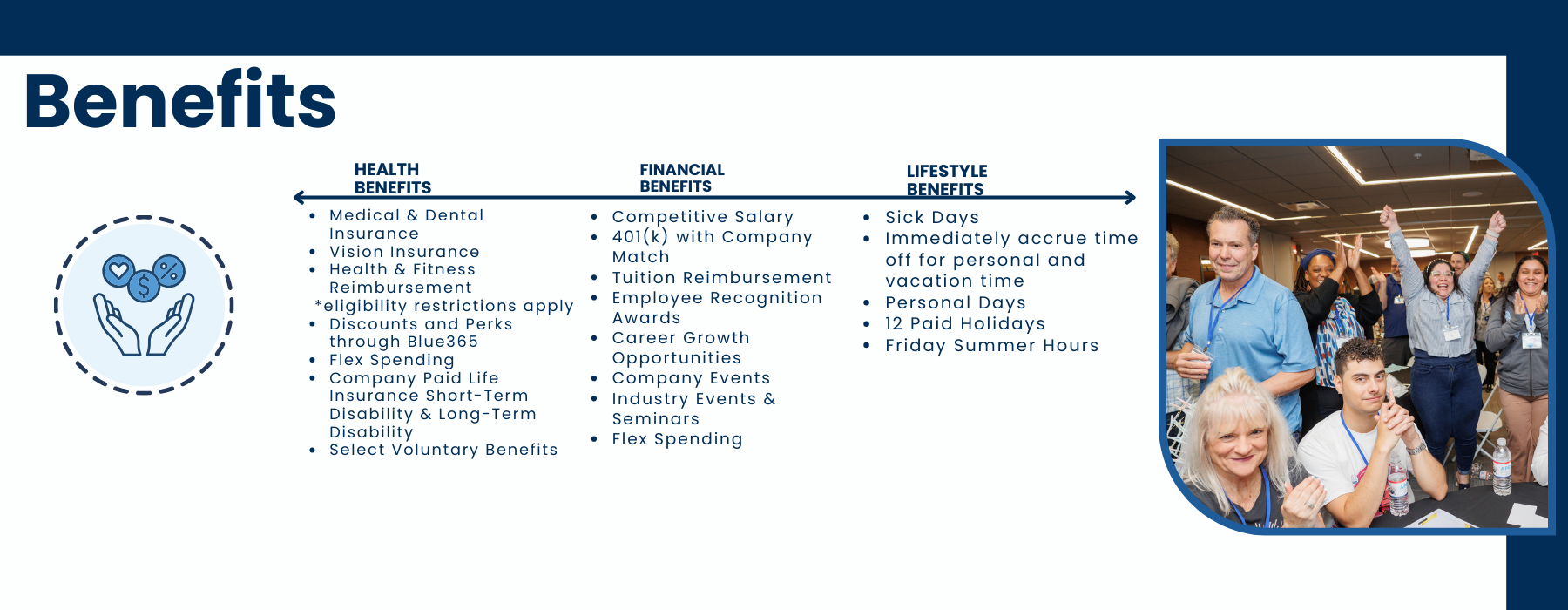 Benefits

HEALTH BENEFITS

- Medical & Dental Insurance
- Vision Insurance
- Health & Fitness Reimbursement

*eligibility restrictions apply

- Discounts and Perks through Blue365
- Flex Spending
- Company Paid Life Insurance Short-Term Disability & Long-Term Disability
- Select Voluntary Benefits

FINANCIAL BENEFITS

- Competitive Salary
- 401(k) with Company Match
- Tuition Reimbursement
- Employee Recognition Awards
- Career Growth Opportunities
- Company Events
- Industry Events & Seminars
- Flex Spending

LIFESTYLE BENEFITS

- Sick Days
- Immediately accrue time off for personal and vacation time
- Personal Days
- 12 Paid Holidays
- Friday Summer Hours